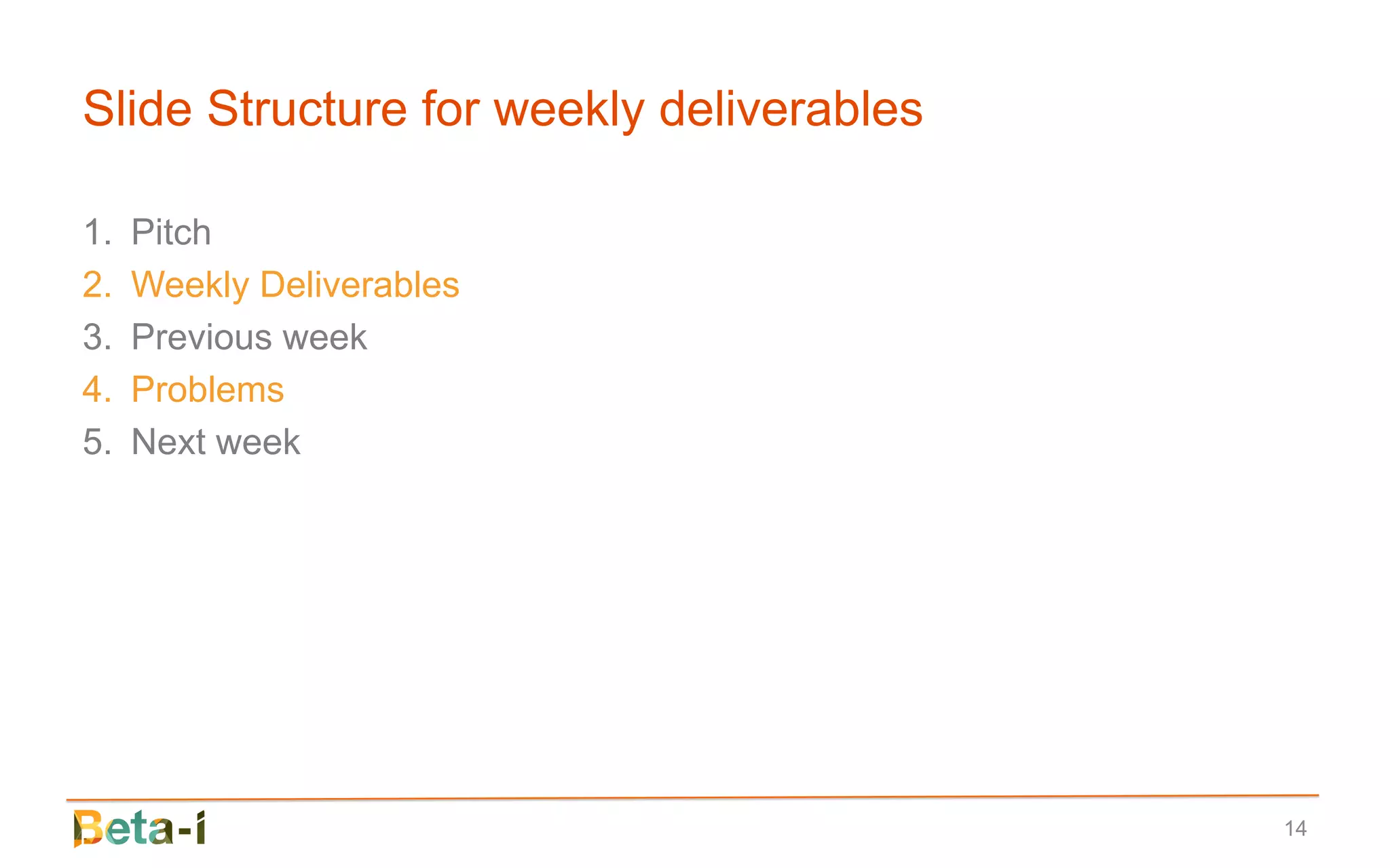 Slide Structure for weekly deliverables

1. Pitch
2. Weekly Deliverables
3. Previous week
4. Problems
5. Next week

Beta-i

14